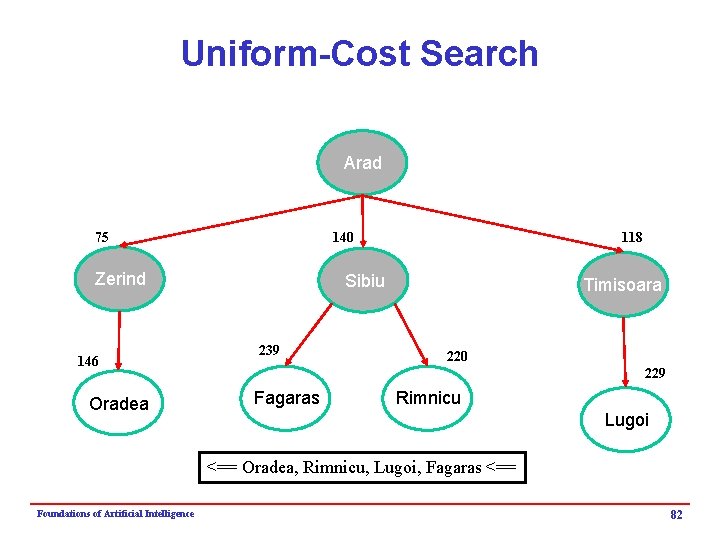 Uniform-Cost Search

Arad

75

140

118

Zerind

Sibiu

Timisoara

146

239

220

229

Oradea

Fagaras

Rimnicu

Lugoi

<== Oradea, Rimnicu, Lugoi, Fagaras <==

Foundations of Artificial Intelligence

82